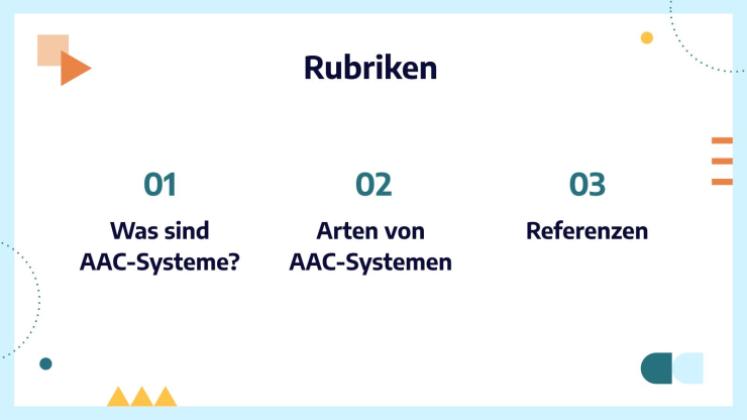 Rubriken

01
Was sind AAC-Systeme?

02
Arten von AAC-Systemen

03
Referenzen